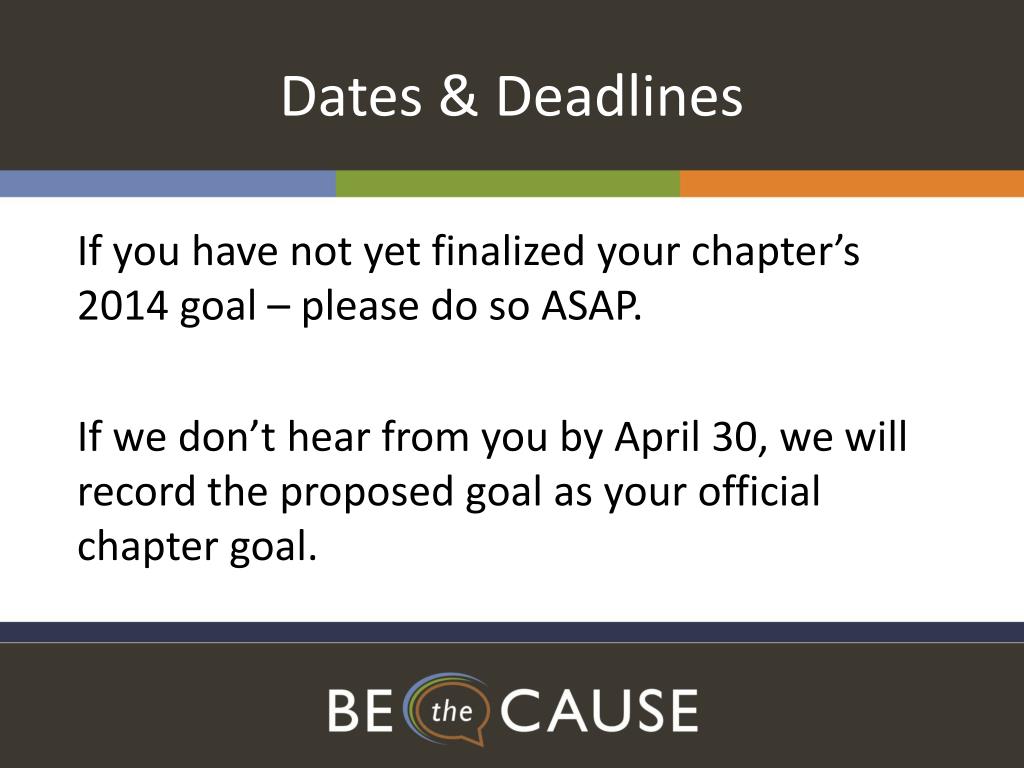 Dates & Deadlines

If you have not yet finalized your chapter’s 2014 goal – please do so ASAP.

If we don’t hear from you by April 30, we will record the proposed goal as your official chapter goal.

BE the CAUSE